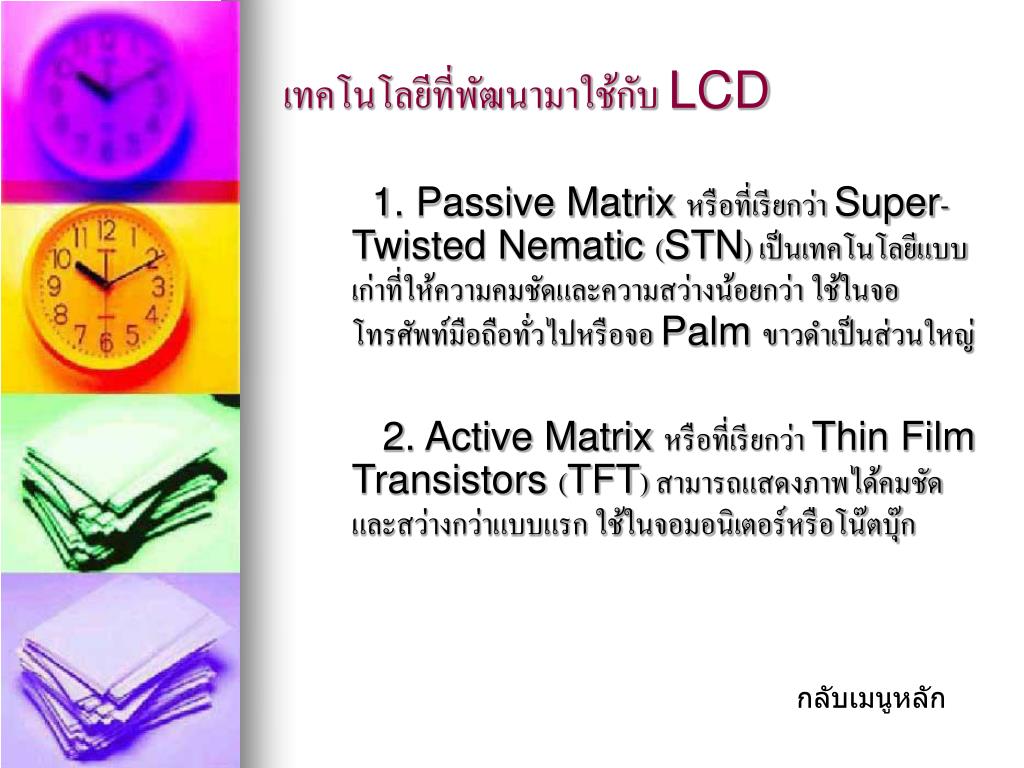 เทคโนโลยีที่พัฒนามาใช้กับ LCD

1. Passive Matrix หรือที่เรียกว่า Super-Twisted Nematic (STN) เป็นเทคโนโลยีแบบเก่าที่ให้ความคมชัดและความสว่างน้อยกว่า ใช้ในจอโทรศัพท์มือถือทั่วไปหรือจอ Palm ขาวดำเป็นส่วนใหญ่

2. Active Matrix หรือที่เรียกว่า Thin Film Transistors (TFT) สามารถแสดงภาพได้คมชัดและสว่างกว่าแบบแรก ใช้ในจอมอนิเตอร์หรือโน๊ตบุ๊ก

กลับเมนูหลัก